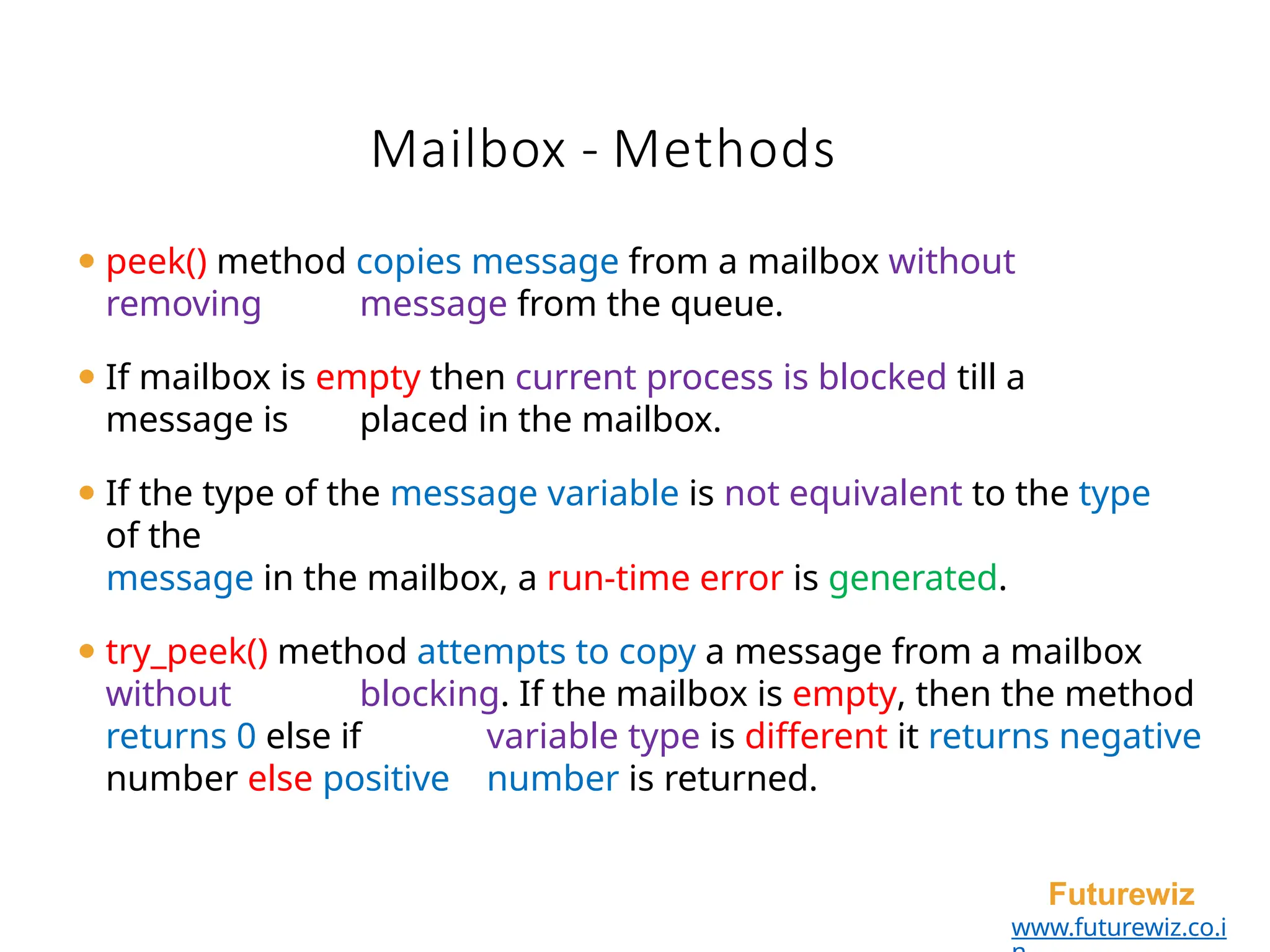 Mailbox - Methods

• peek() method copies message from a mailbox without removing message from the queue.

• If mailbox is empty then current process is blocked till a message is placed in the mailbox.

• If the type of the message variable is not equivalent to the type of the message in the mailbox, a run-time error is generated.

• try_peek() method attempts to copy a message from a mailbox without blocking. If the mailbox is empty, then the method returns 0 else if variable type is different it returns negative number else positive number is returned.

Futurewiz
www.futurewiz.co.in